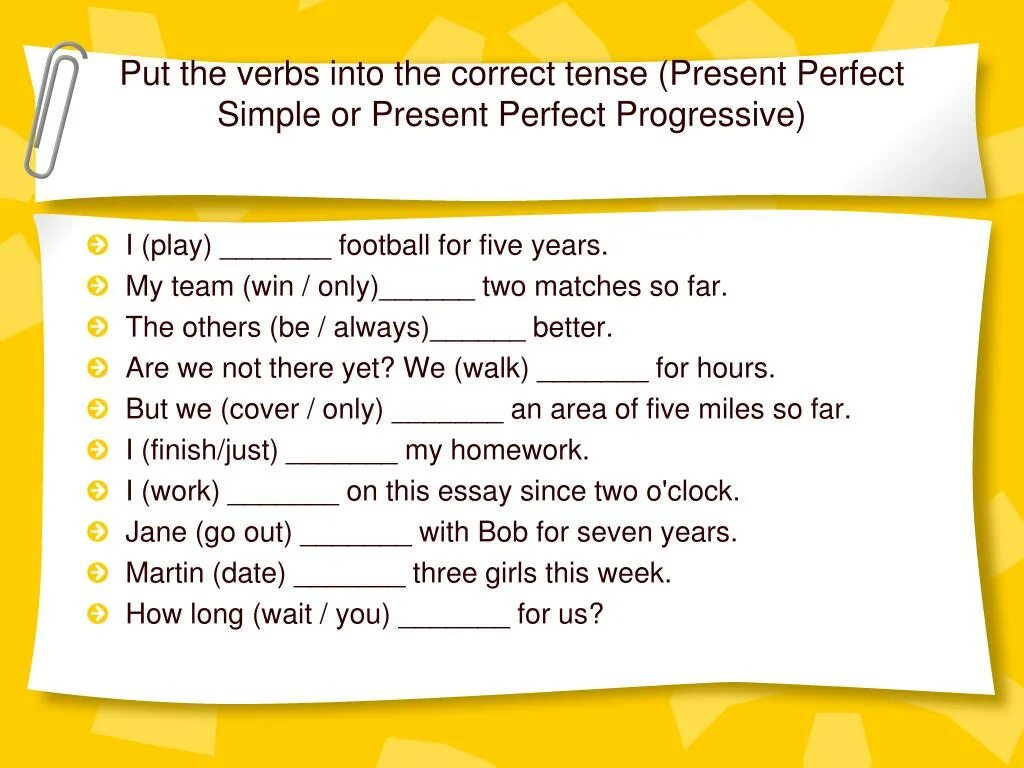 Put the verbs into the correct tense (Present Perfect Simple or Present Perfect Progressive)

I (play) _______ football for five years.
My team (win / only)______ two matches so far.
The others (be / always)______ better.
Are we not there yet? We (walk) _______ for hours.
But we (cover / only) _______ an area of five miles so far.
I (finish/just) _______ my homework.
I (work) _______ on this essay since two o'clock.
Jane (go out) _______ with Bob for seven years.
Martin (date) _______ three girls this week.
How long (wait / you) _______ for us?